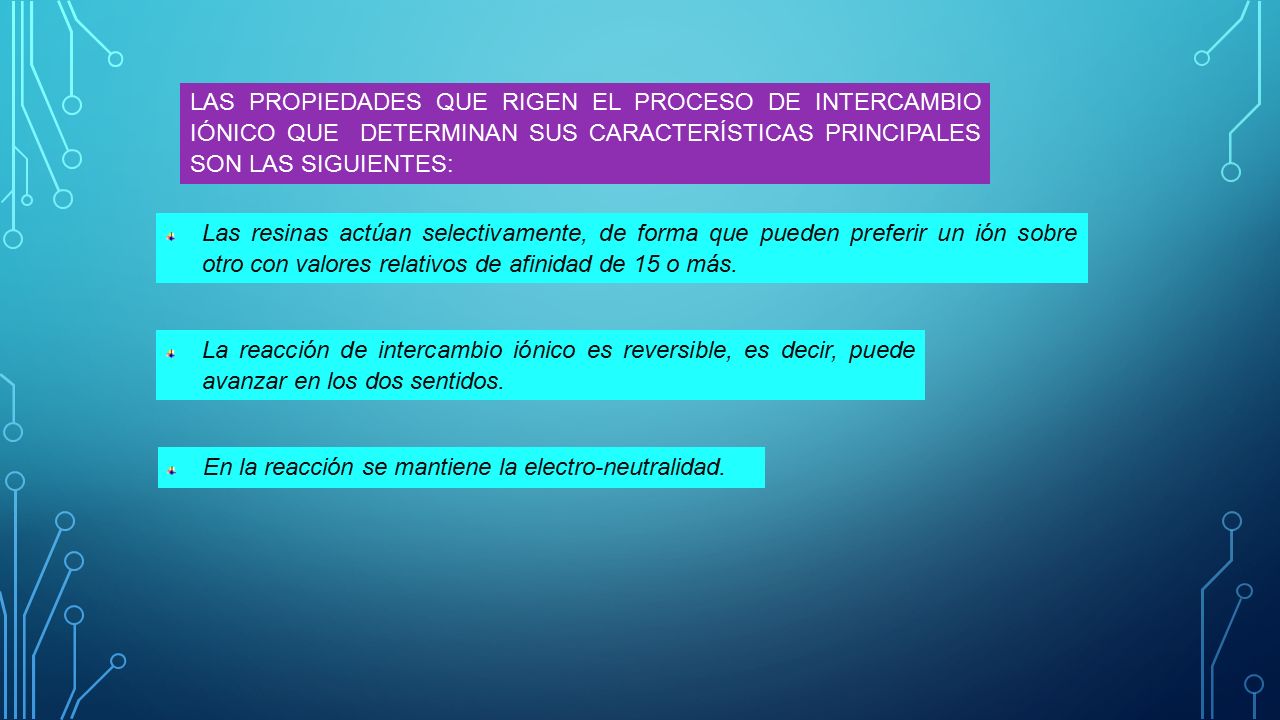 LAS PROPIEDADES QUE RIGEN EL PROCESO DE INTERCAMBIO IÓNICO QUE DETERMINAN SUS CARACTERÍSTICAS PRINCIPALES SON LAS SIGUIENTES:

Las resinas actúan selectivamente, de forma que pueden preferir un ión sobre otro con valores relativos de afinidad de 15 o más.

La reacción de intercambio iónico es reversible, es decir, puede avanzar en los dos sentidos.

En la reacción se mantiene la electro-neutralidad.